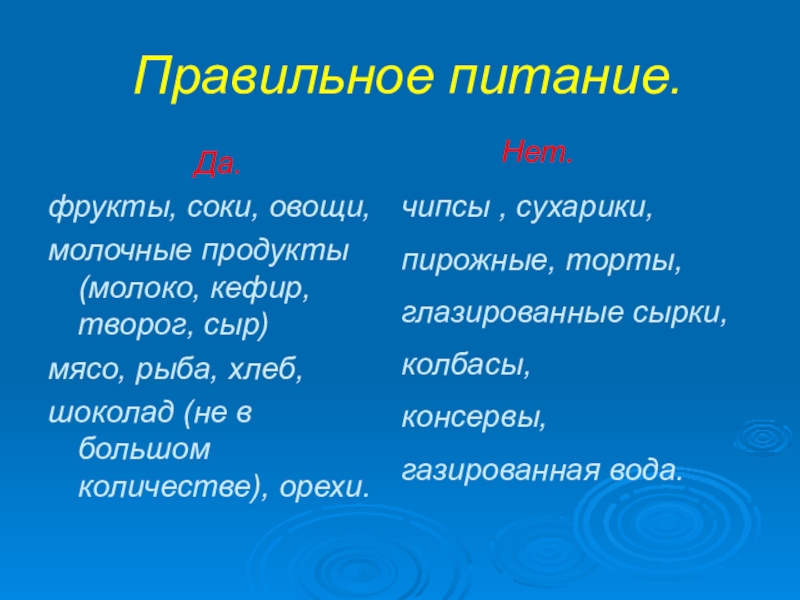 Правильное питание.

Да.

фрукты, соки, овощи,

молочные продукты (молоко, кефир, творог, сыр)

мясо, рыба, хлеб,

шоколад (не в большом количестве), орехи.

Нет.

чипсы , сухарики,

пирожные, торты,

глазированные сырки,

колбасы,

консервы,

газированная вода.